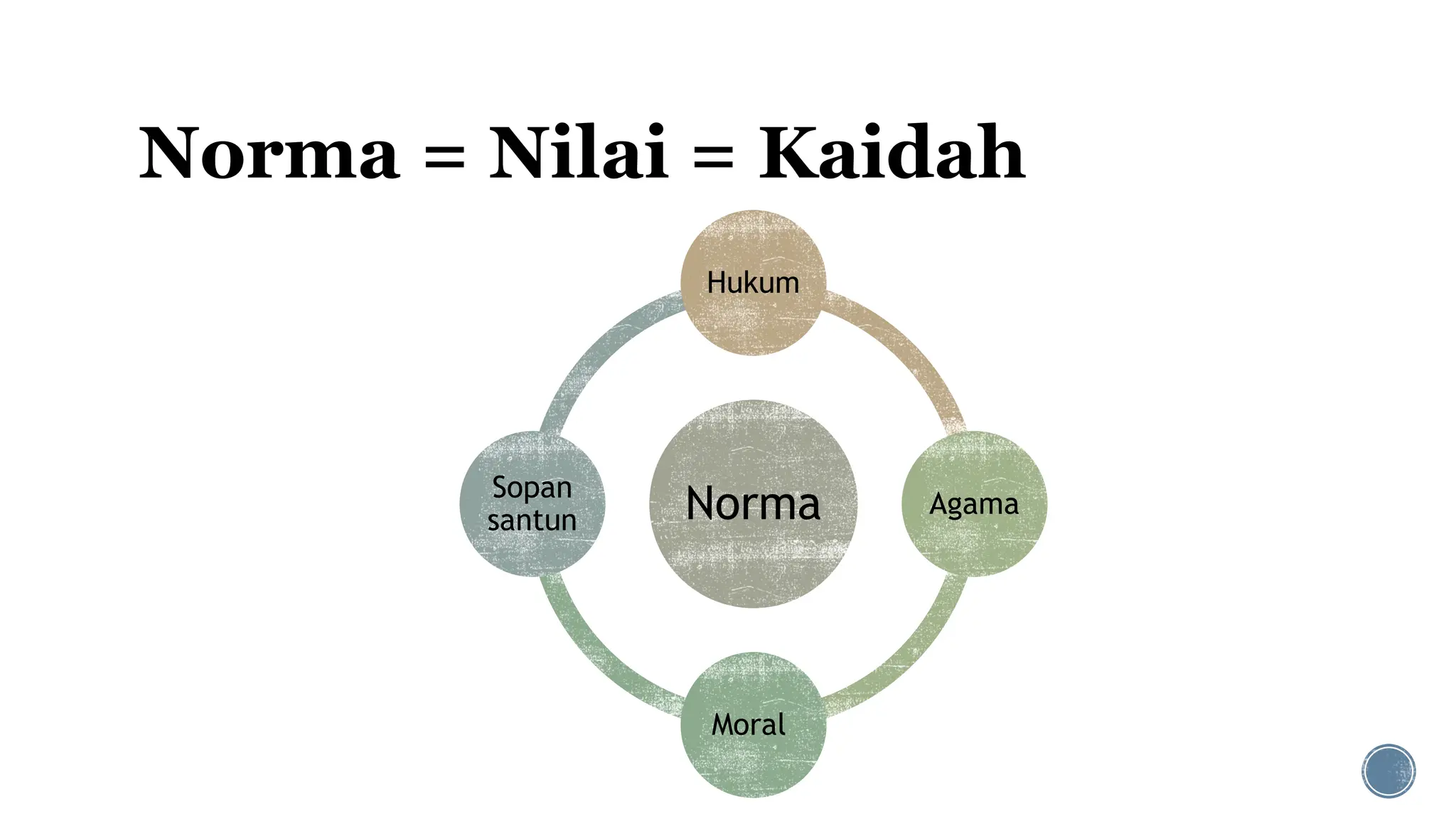 Norma = Nilai = Kaidah

Hukum

Sopan santun

Norma

Agama

Moral